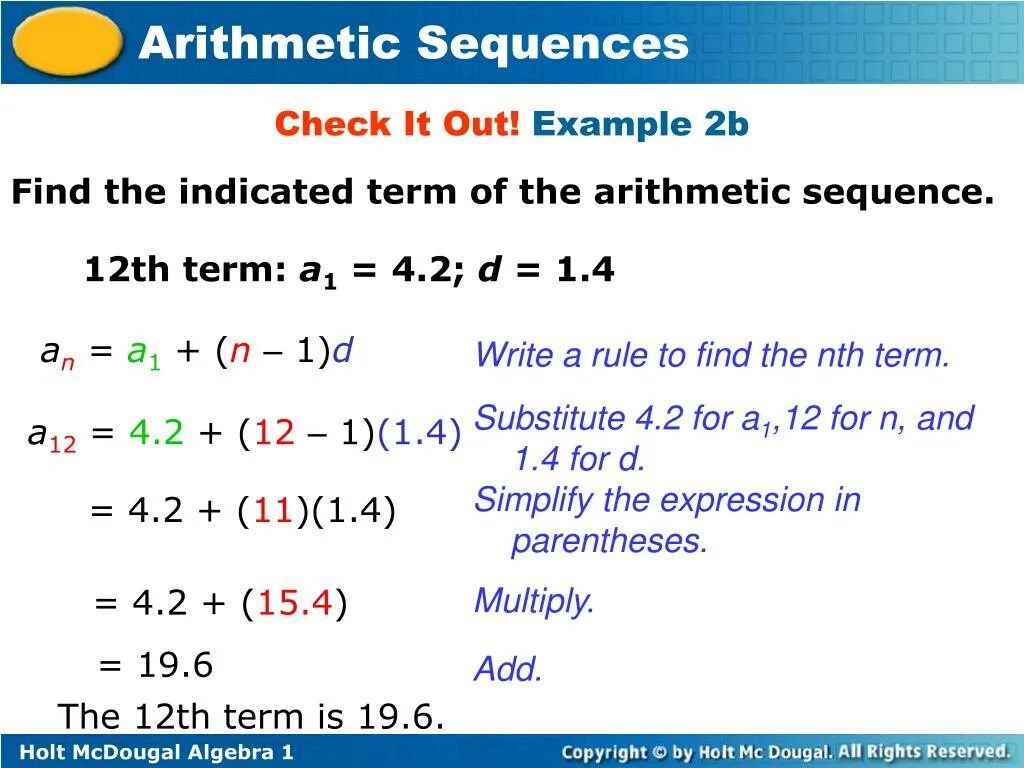 Arithmetic Sequences

Check It Out! Example 2b

Find the indicated term of the arithmetic sequence.

12th term: $a_1 = 4.2$; $d = 1.4$

$a_n = a_1 + (n - 1)d$

Write a rule to find the nth term.

$a_{12} = 4.2 + (12 - 1)(1.4)$

Substitute 4.2 for $a_1$,12 for n, and 1.4 for d.

$= 4.2 + (11)(1.4)$

Simplify the expression in parentheses.

$= 4.2 + (15.4)$

Multiply.

$= 19.6$

Add.

The 12th term is 19.6.

Holt McDougal Algebra 1

Copyright © by Holt Mc Dougal. All Rights Reserved.